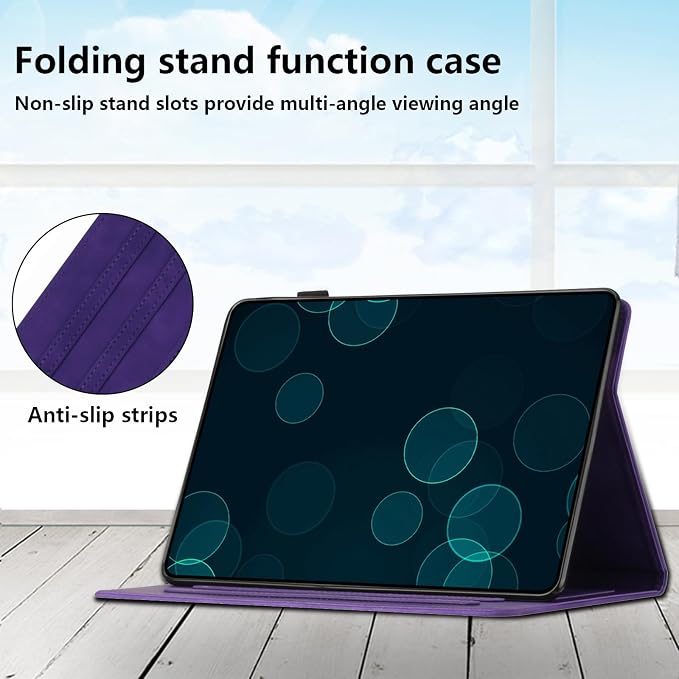 Folding stand function case

Non-slip stand slots provide multi-angle viewing angle

Anti-slip strips